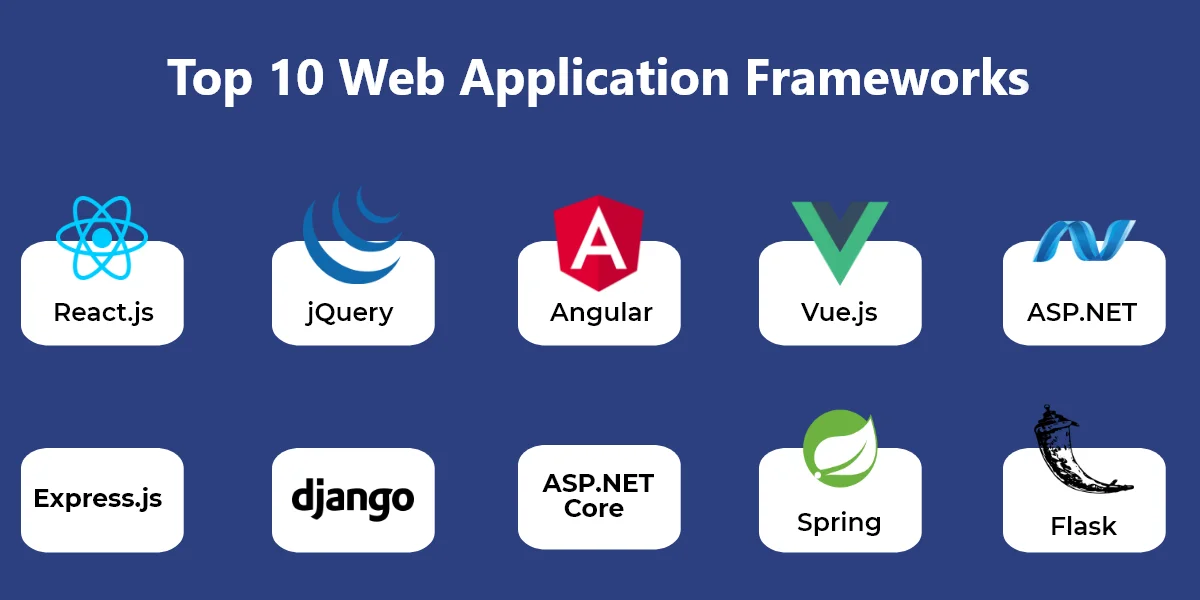 Top 10 Web Application Frameworks

React.js

jQuery

A

Angular

Vue.js

ASP.NET

Express.js

django

ASP.NET Core

Spring

Flask